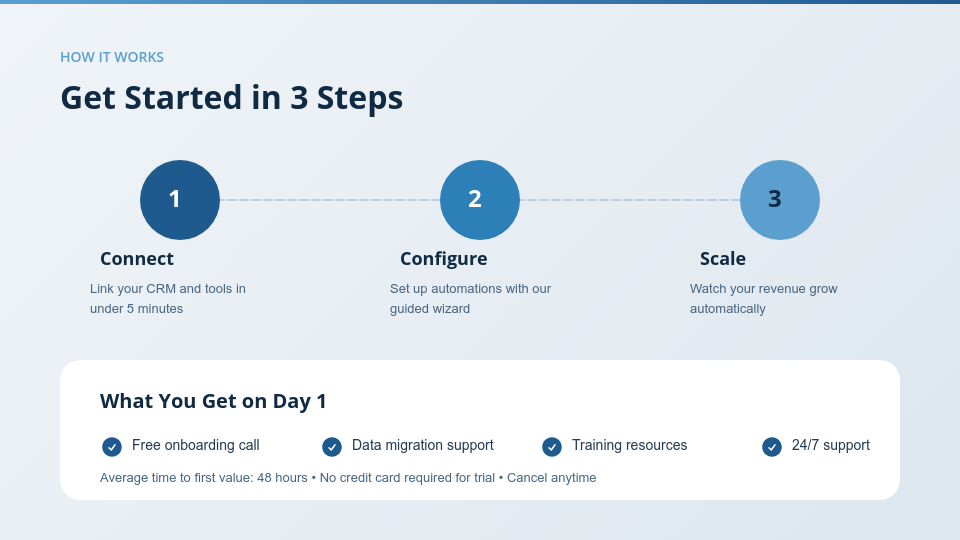 HOW IT WORKS

Get Started in 3 Steps

1

Connect

Link your CRM and tools in under 5 minutes

2

Configure

Set up automations with our guided wizard

3

Scale

Watch your revenue grow automatically

What You Get on Day 1

Free onboarding call

Data migration support

Training resources

24/7 support

Average time to first value: 48 hours • No credit card required for trial • Cancel anytime